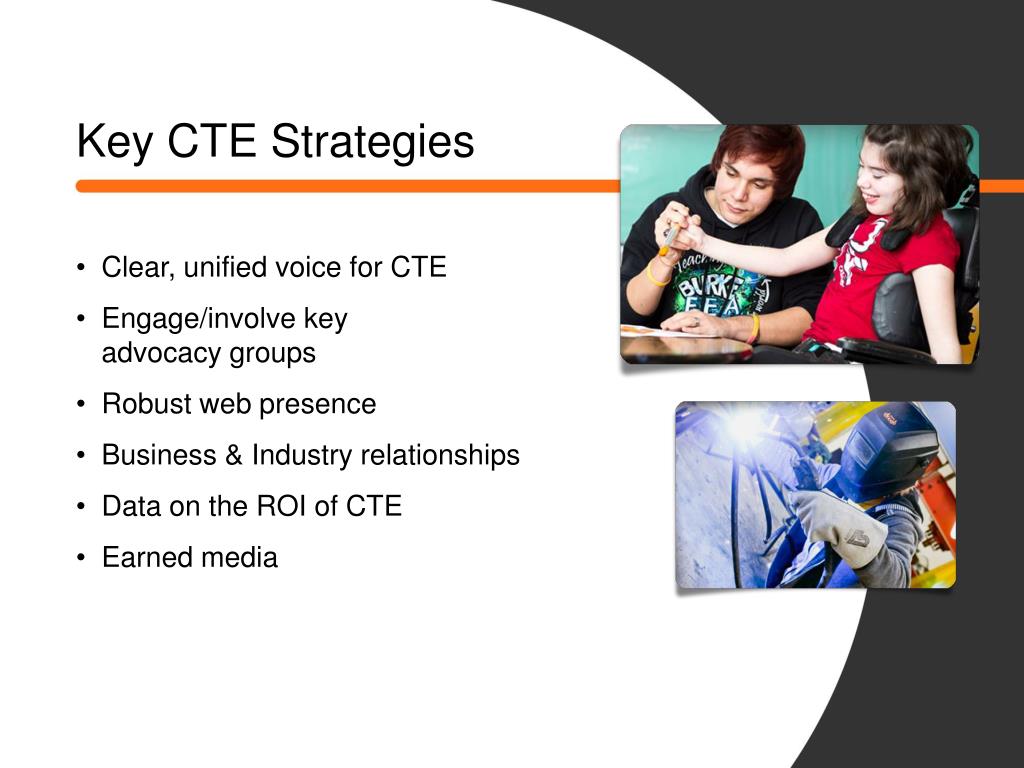 Key CTE Strategies

• Clear, unified voice for CTE
• Engage/involve key advocacy groups
• Robust web presence
• Business & Industry relationships
• Data on the ROI of CTE
• Earned media